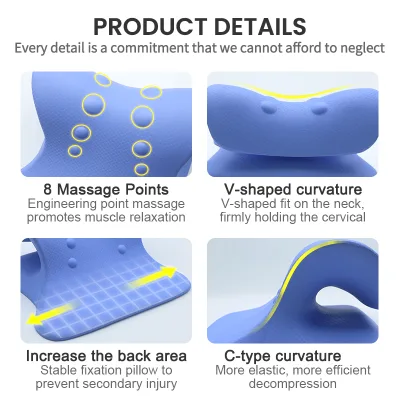 PRODUCT DETAILS
Every detail is a commitment that we cannot afford to neglect

8 Massage Points
Engineering point massage promotes muscle relaxation

V-shaped curvature
V-shaped fit on the neck, firmly holding the cervical

Increase the back area
Stable fixation pillow to prevent secondary injury

C-type curvature
More elastic, more efficient decompression